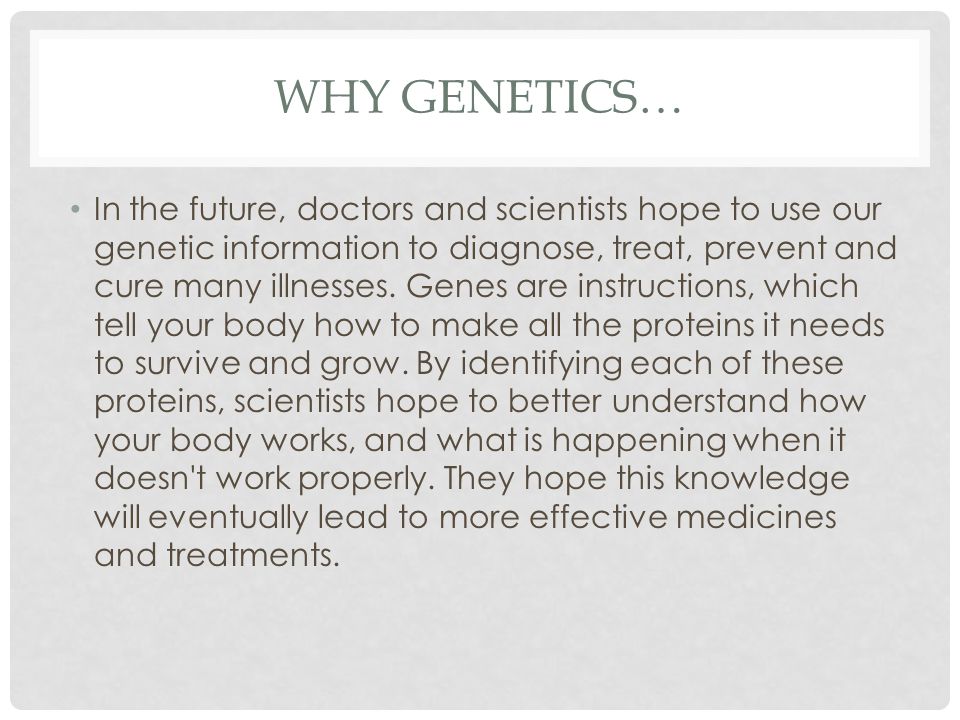 WHY GENETICS…

• In the future, doctors and scientists hope to use our genetic information to diagnose, treat, prevent and cure many illnesses. Genes are instructions, which tell your body how to make all the proteins it needs to survive and grow. By identifying each of these proteins, scientists hope to better understand how your body works, and what is happening when it doesn't work properly. They hope this knowledge will eventually lead to more effective medicines and treatments.